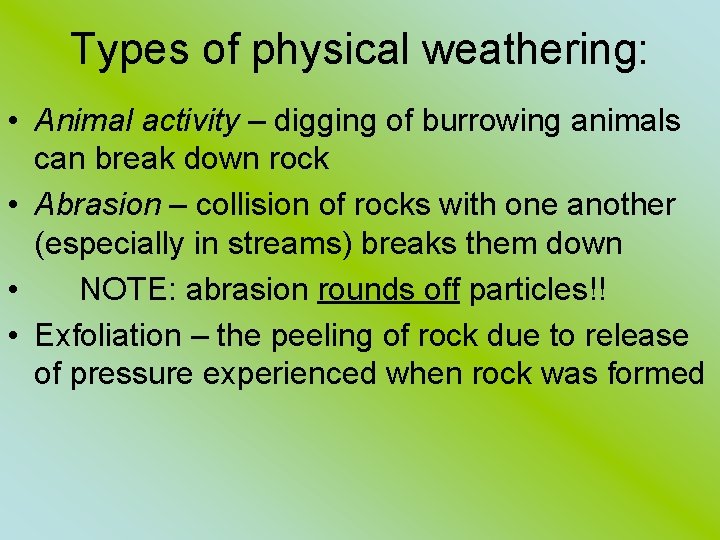 Types of physical weathering:

• Animal activity – digging of burrowing animals can break down rock
• Abrasion – collision of rocks with one another (especially in streams) breaks them down
• NOTE: abrasion rounds off particles!!
• Exfoliation – the peeling of rock due to release of pressure experienced when rock was formed